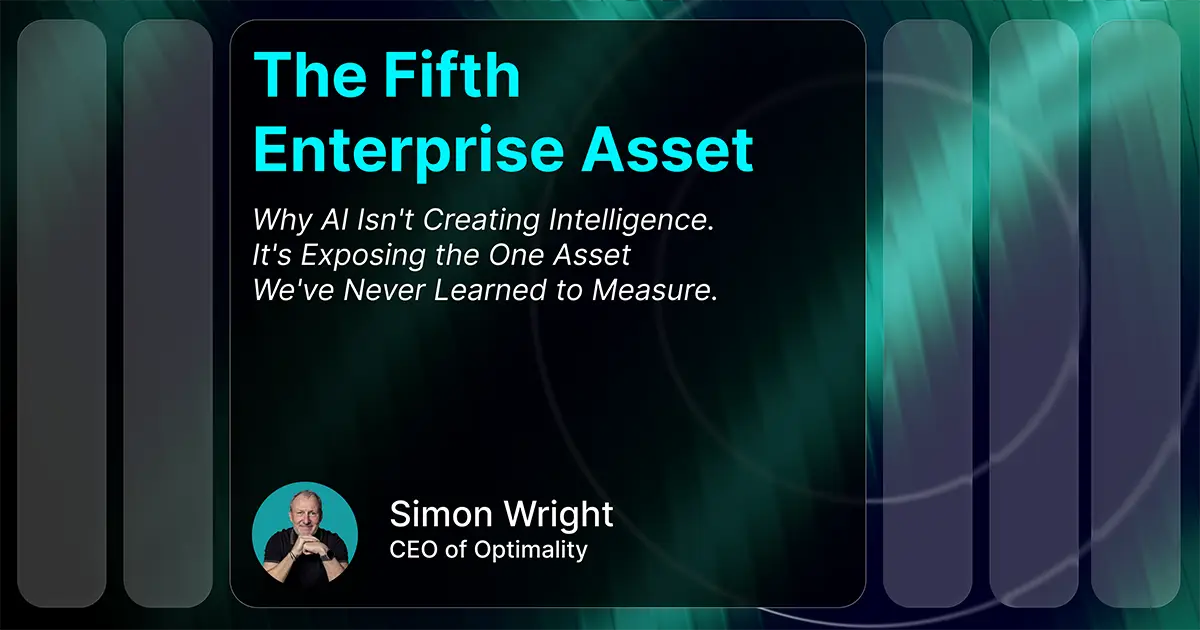 The Fifth Enterprise Asset

Why AI Isn't Creating Intelligence. It's Exposing the One Asset We've Never Learned to Measure.

Simon Wright
CEO of Optimality